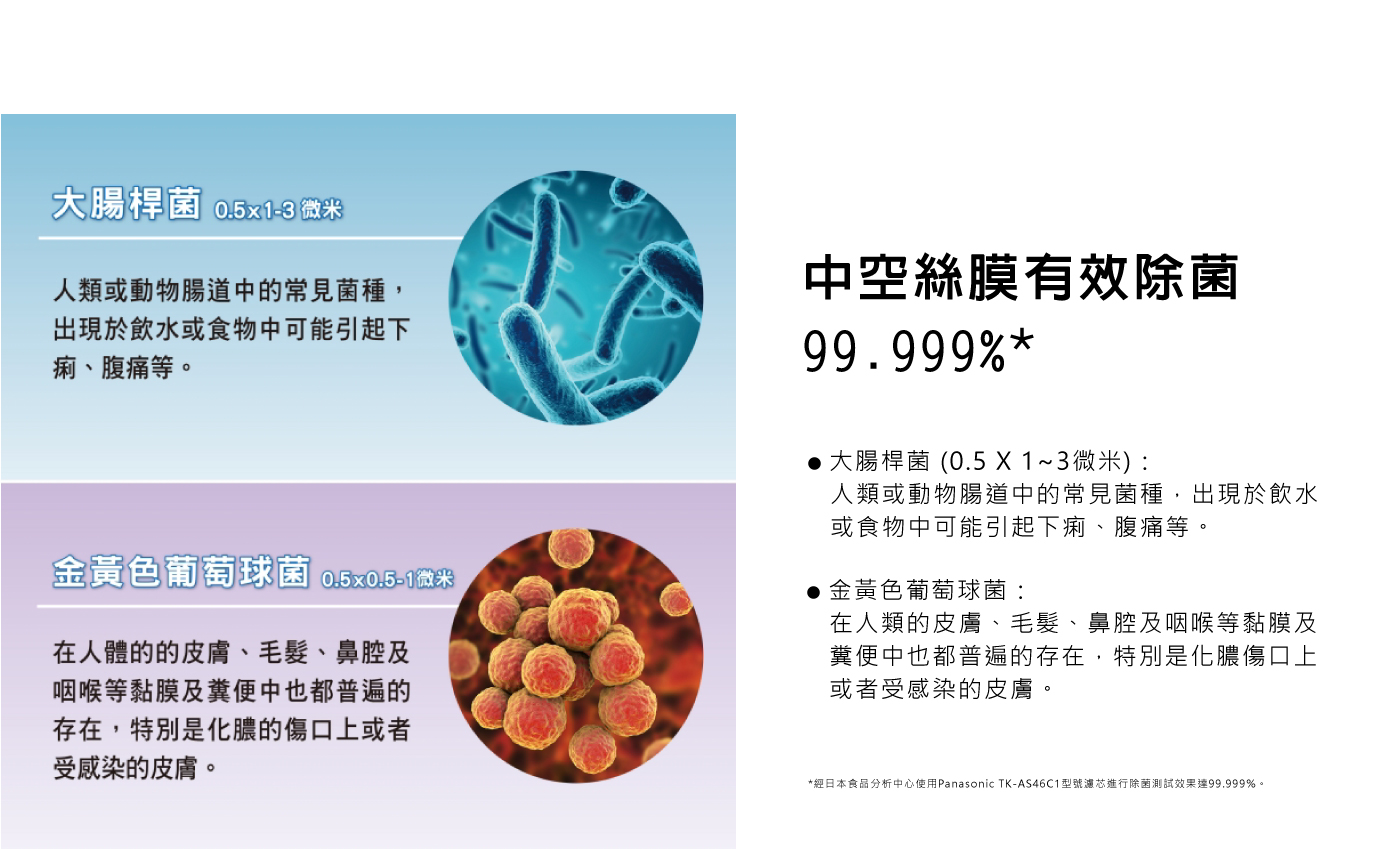 大腸桿菌 0.5x1-3 微米

人類或動物腸道中的常見菌種，出現於飲水或食物中可能引起下痢、腹痛等。

金黃色葡萄球菌 0.5x0.5-1微米

在人體的的皮膚、毛髮、鼻腔及咽喉等黏膜及糞便中也都普遍的存在，特別是化膿的傷口上或者受感染的皮膚。

中空絲膜有效除菌
99.999%*

● 大腸桿菌 (0.5 X 1~3微米)：
人類或動物腸道中的常見菌種，出現於飲水或食物中可能引起下痢、腹痛等。

● 金黃色葡萄球菌：
在人類的皮膚、毛髮、鼻腔及咽喉等黏膜及糞便中也都普遍的存在，特別是化膿傷口上或者受感染的皮膚。

*經日本食品分析中心使用Panasonic TK-AS46C1型號濾芯進行除菌測試效果達99.999%。